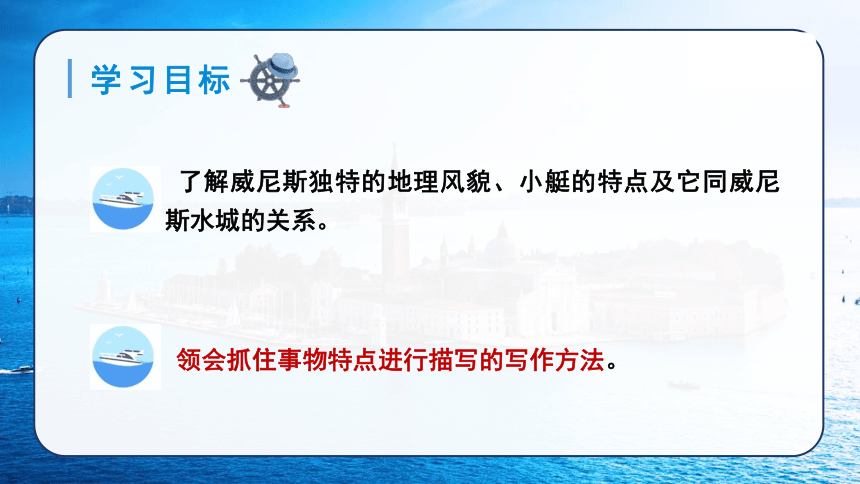 学习目标

了解威尼斯独特的地理风貌、小艇的特点及它同威尼斯水城的关系。

领会抓住事物特点进行描写的写作方法。